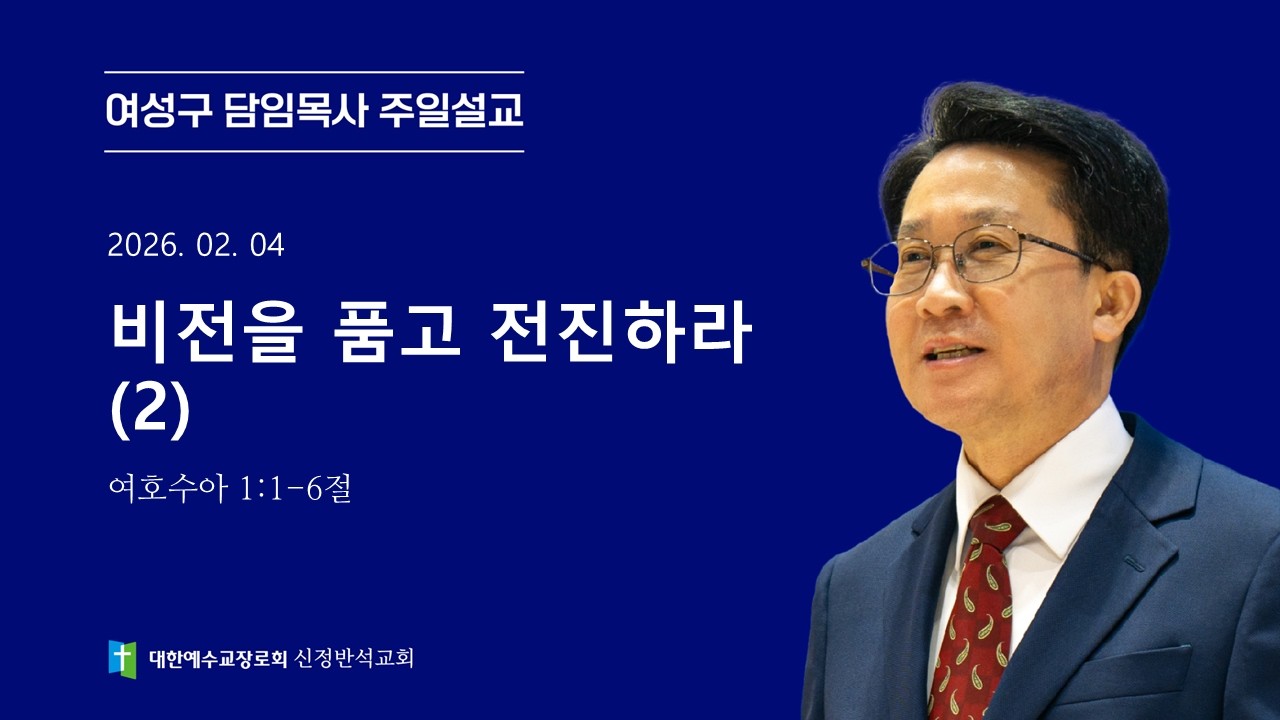 여성구 담임목사 주일설교

2026. 02. 04

비전을 품고 전진하라 (2)

여호수아 1:1-6절

대한예수교장로회 신정반석교회